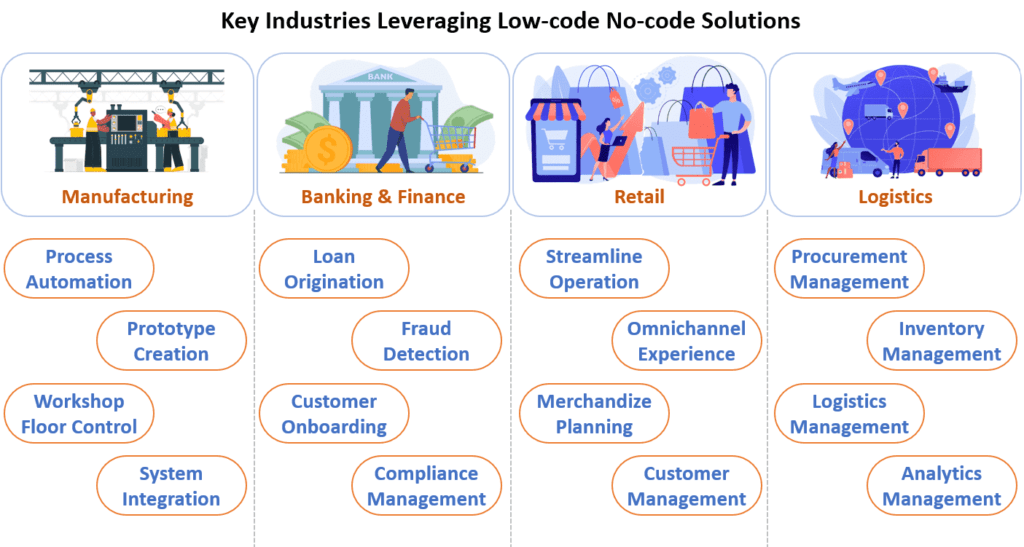 Key Industries Leveraging Low-code No-code Solutions

Manufacturing

Process Automation

Prototype Creation

Workshop Floor Control

System Integration

BANK

Banking & Finance

Loan Origination

Fraud Detection

Customer Onboarding

Compliance Management

Retail

Streamline Operation

Omnichannel Experience

Merchandize Planning

Customer Management

Logistics

Procurement Management

Inventory Management

Logistics Management

Analytics Management